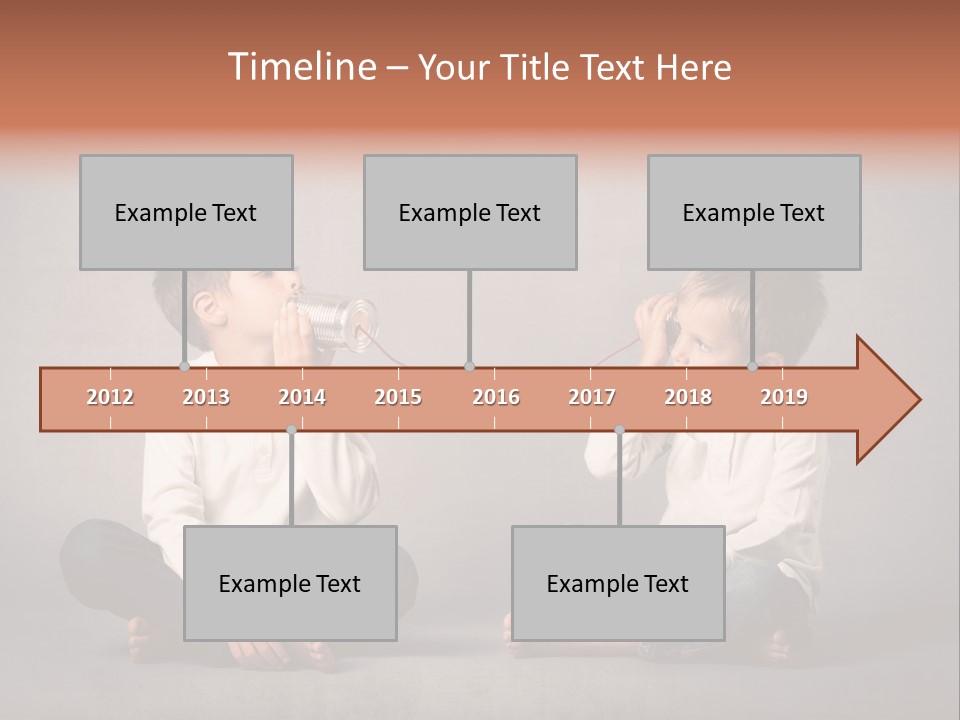 Timeline – Your Title Text Here

Example Text

Example Text

Example Text

2012
2013
2014
2015
2016
2017
2018
2019

Example Text

Example Text